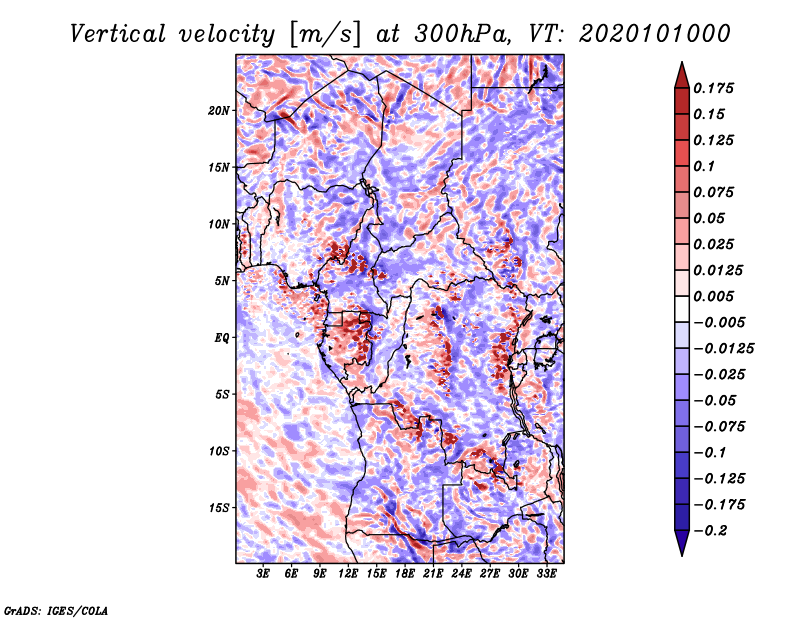 Vertical velocity [m/s] at 300hPa, VT: 2020101000

20N
15N
10N
5N
EQ
5S
10S
15S

3E 6E 9E 12E 15E 18E 21E 24E 27E 30E 33E

0.175
0.15
0.125
0.1
0.075
0.05
0.025
0.0125
0.005
−0.005
−0.0125
−0.025
−0.05
−0.075
−0.1
−0.125
−0.175
−0.2

GrADS: IGES/COLA